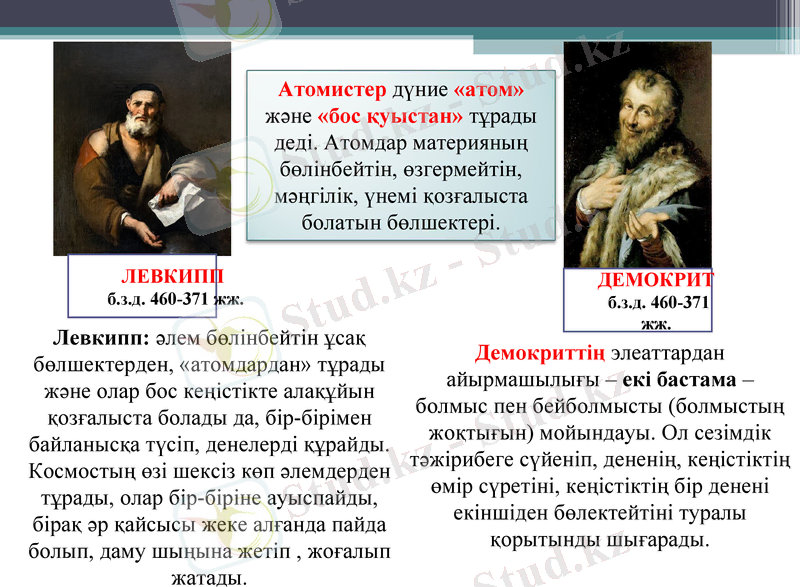 Атомистер дүние «атом» және «бос қуыстан» тұрады деді. Атомдар материяның бөлінбейтін, өзгермейтін, мәңгілік, үнемі қозғалыста болатын бөлшектері.

ЛЕВКИПП
б.з.д. 460-371 жж.

ДЕМОКРИТ
б.з.д. 460-371 жж.

Левкипп: әлем бөлінбейтін ұсақ бөлшектерден, «атомдардан» тұрады және олар бос кеңістікте алақұйын қозғалыста болады да, бір-бірімен байланысқа түсіп, денелерді құрайды. Космостың өзі шексіз көп әлемдерден тұрады, олар бір-біріне ауыспайды, бірақ әр қайсысы жеке алғанда пайда болып, даму шыңына жетіп , жоғалып жатады.

Демокриттің элеаттардан айырмашылығы – екі бастама – болмыс пен бейболмысты (болмыстың жоқтығын) мойындауы. Ол сезімдік тәжірибеге сүйеніп, дененің, кеңістіктің өмір сүретіні, кеңістіктің бір денені екіншіден бөлектейтіні туралы қорытынды шығарады.

Stud.kz - Stud.kz